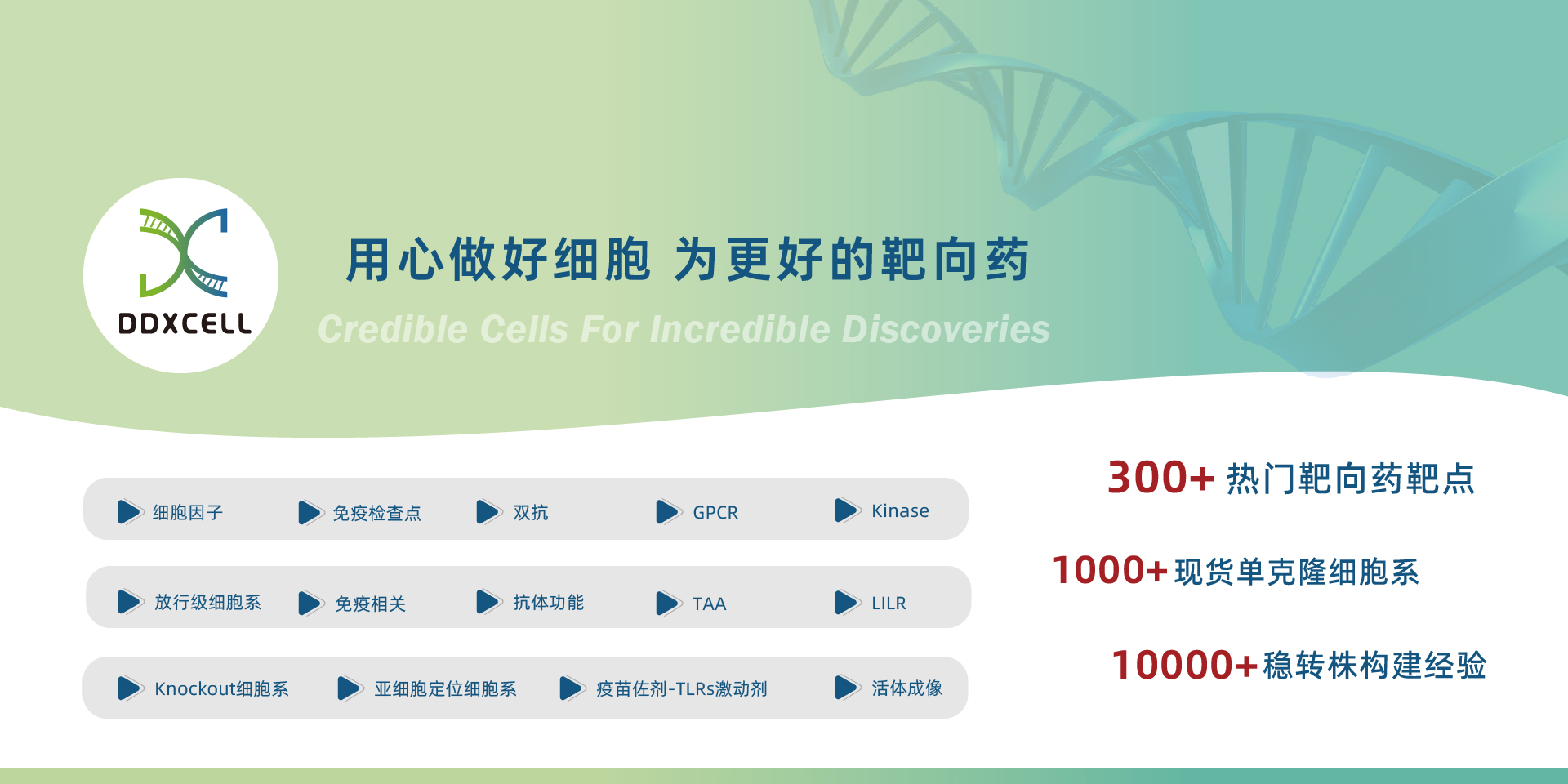 DDXCELL

用心做好细胞 为更好的靶向药

Credible Cells For Incredible Discoveries

细胞因子 免疫检查点 双抗 GPCR Kinase

放行级细胞系 免疫相关 抗体功能 TAA LILR

Knockout细胞系 亚细胞定位细胞系 疫苗佐剂-TLRs激动剂 活体成像

300+ 热门靶向药靶点

1000+ 现货单克隆细胞系

10000+ 稳转株构建经验